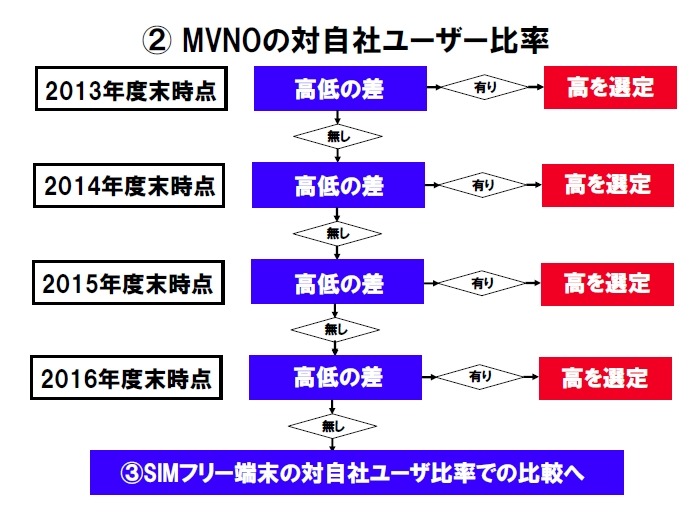 ② MVNOの対自社ユーザー比率

2013年度末時点

高低の差

有り

高を選定

無し

2014年度末時点

高低の差

有り

高を選定

無し

2015年度末時点

高低の差

有り

高を選定

無し

2016年度末時点

高低の差

有り

高を選定

無し

③SIMフリー端末の対自社ユーザ比率での比較へ